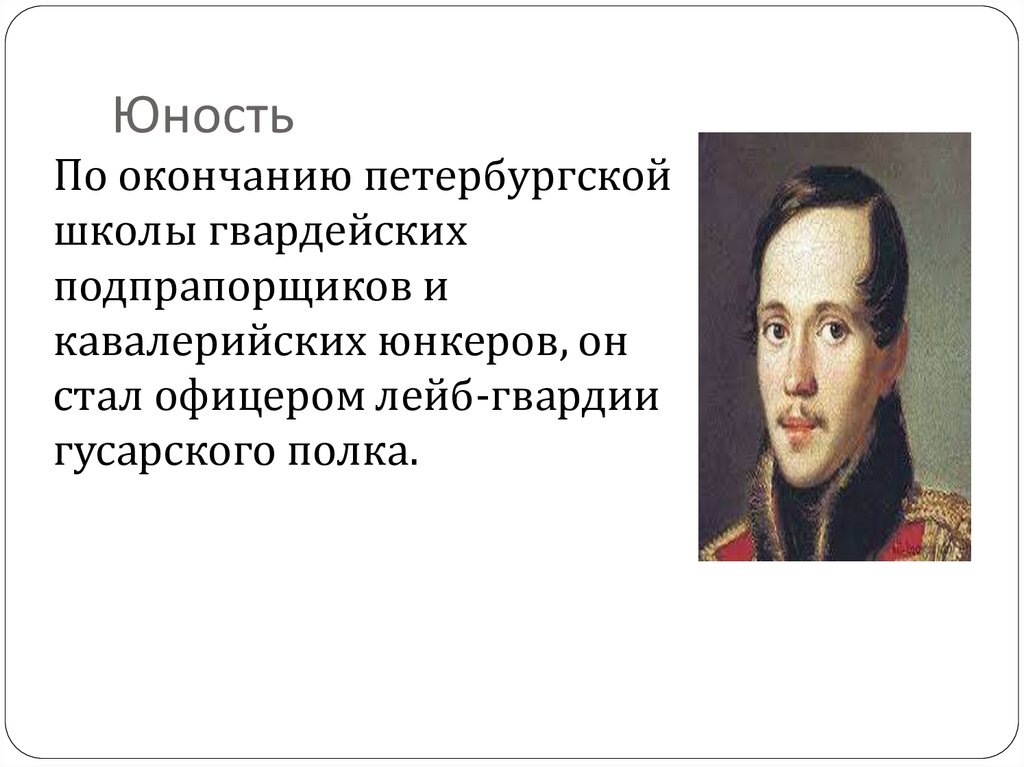 Юность

По окончанию петербургской школы гвардейских подпрапорщиков и кавалерийских юнкеров, он стал офицером лейб-гвардии гусарского полка.